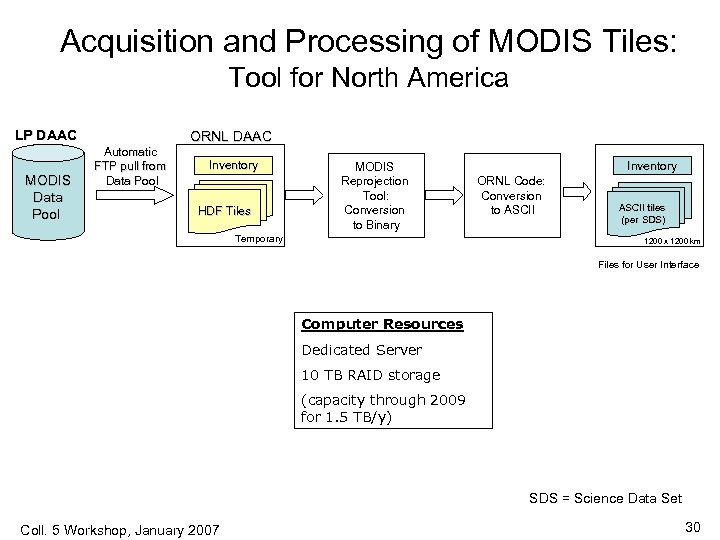 Acquisition and Processing of MODIS Tiles:
Tool for North America

LP DAAC

MODIS Data Pool

Automatic FTP pull from Data Pool

ORNL DAAC

Inventory

HDF Tiles

Temporary

MODIS Reprojection Tool: Conversion to Binary

ORNL Code: Conversion to ASCII

Inventory

ASCII tiles (per SDS)

1200 x 1200 km

Files for User Interface

Computer Resources

Dedicated Server

10 TB RAID storage

(capacity through 2009 for 1.5 TB/y)

SDS = Science Data Set

Coll. 5 Workshop, January 2007

30